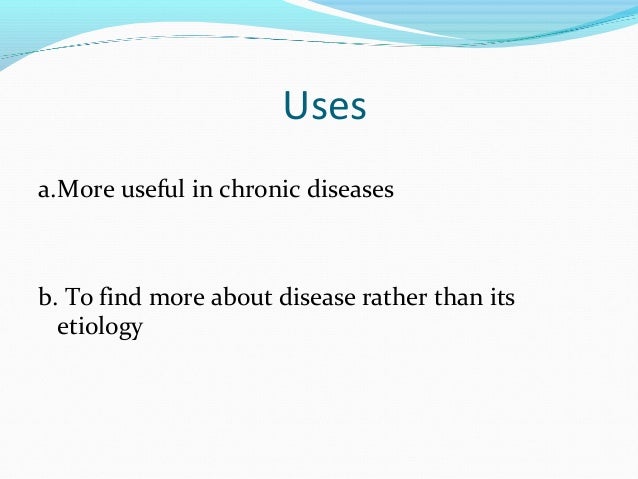 Uses

a.More useful in chronic diseases

b. To find more about disease rather than its etiology